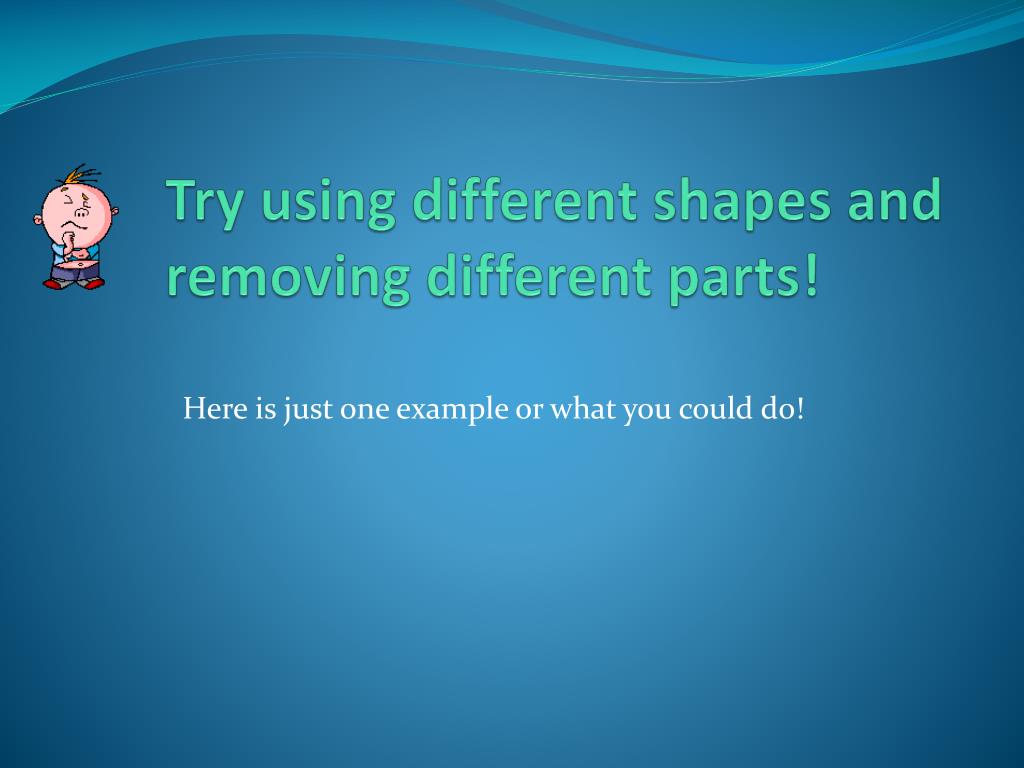 Try using different shapes and removing different parts!

Here is just one example or what you could do!